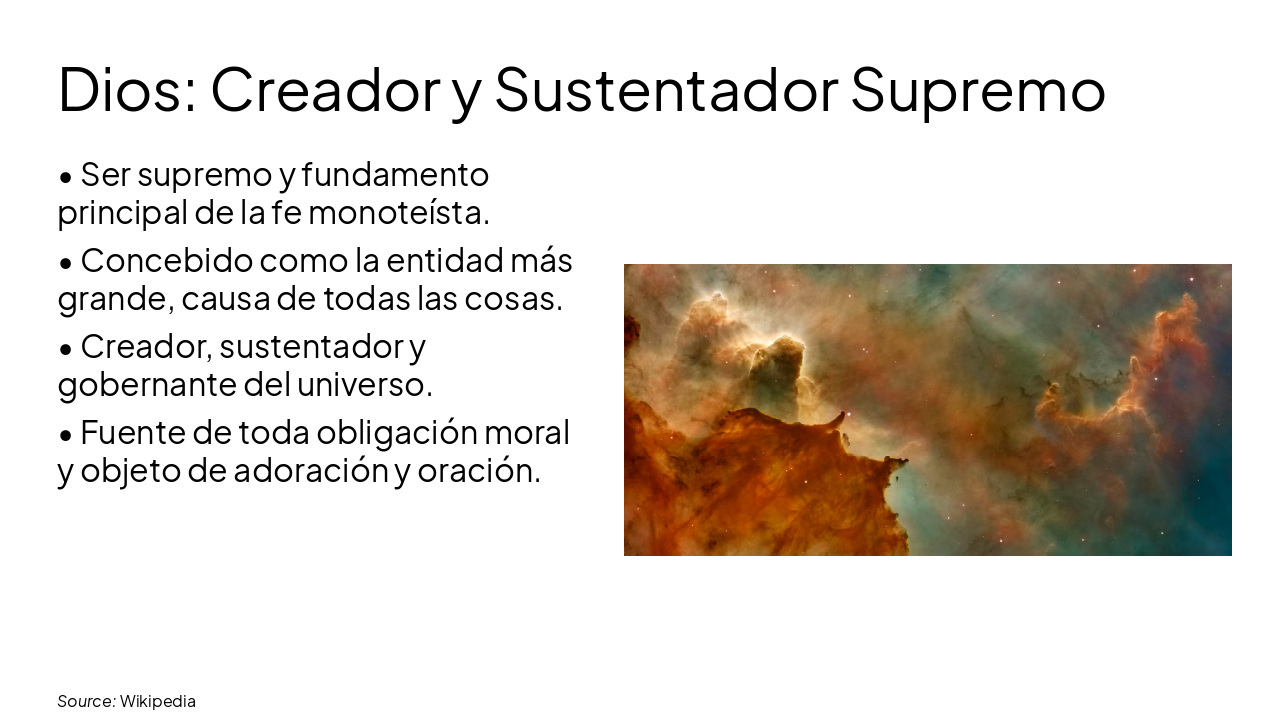 Dios: Creador y Sustentador Supremo

• Ser supremo y fundamento principal de la fe monoteísta.

• Concebido como la entidad más grande, causa de todas las cosas.

• Creador, sustentador y gobernante del universo.

• Fuente de toda obligación moral y objeto de adoración y oración.

Source: Wikipedia